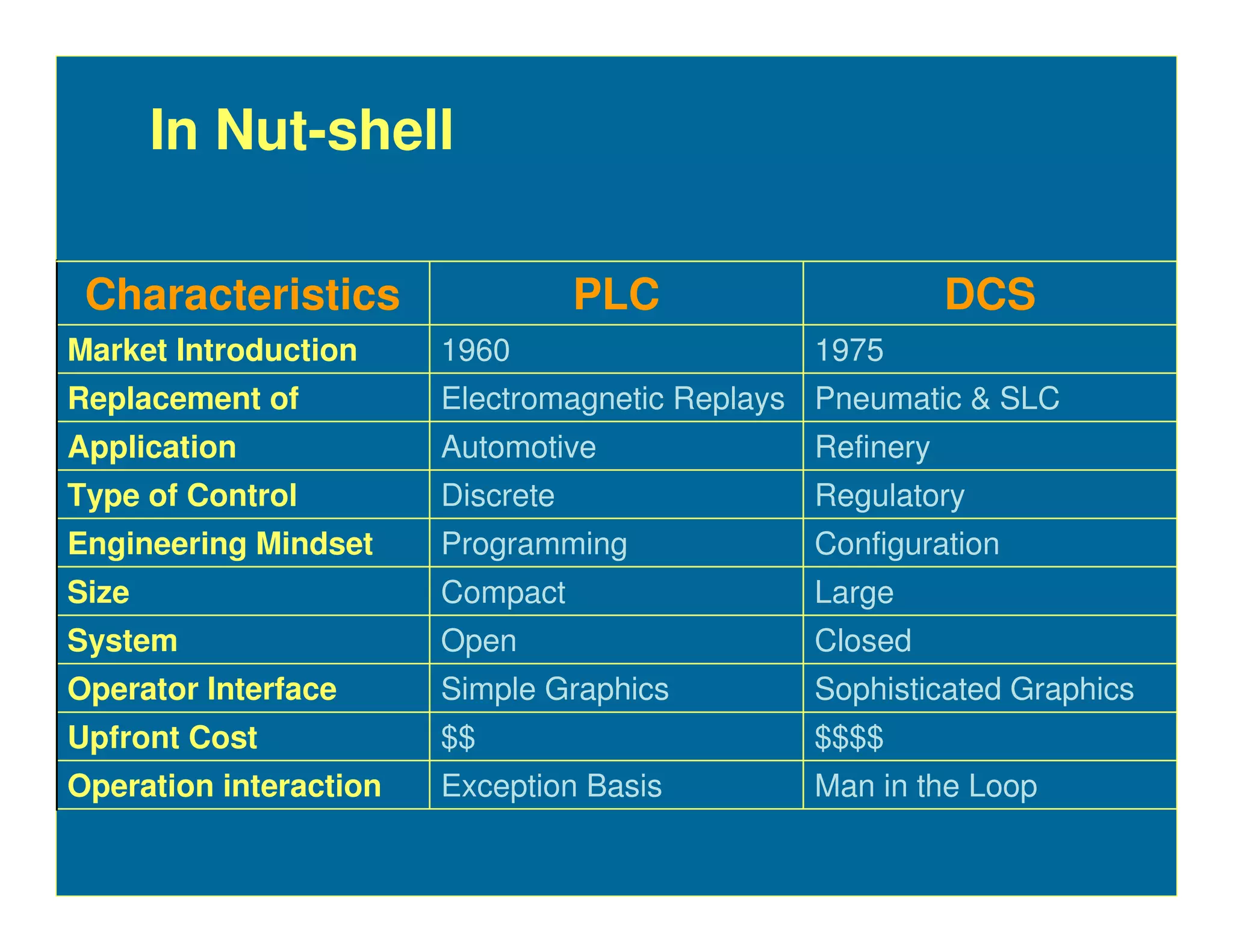 In Nut-shell

| Characteristics | PLC | DCS |
|---|---|---|
| Market Introduction | 1960 | 1975 |
| Replacement of | Electromagnetic Replays | Pneumatic & SLC |
| Application | Automotive | Refinery |
| Type of Control | Discrete | Regulatory |
| Engineering Mindset | Programming | Configuration |
| Size | Compact | Large |
| System | Open | Closed |
| Operator Interface | Simple Graphics | Sophisticated Graphics |
| Upfront Cost | \$\$ | \$\$\$\$ |
| Operation interaction | Exception Basis | Man in the Loop |